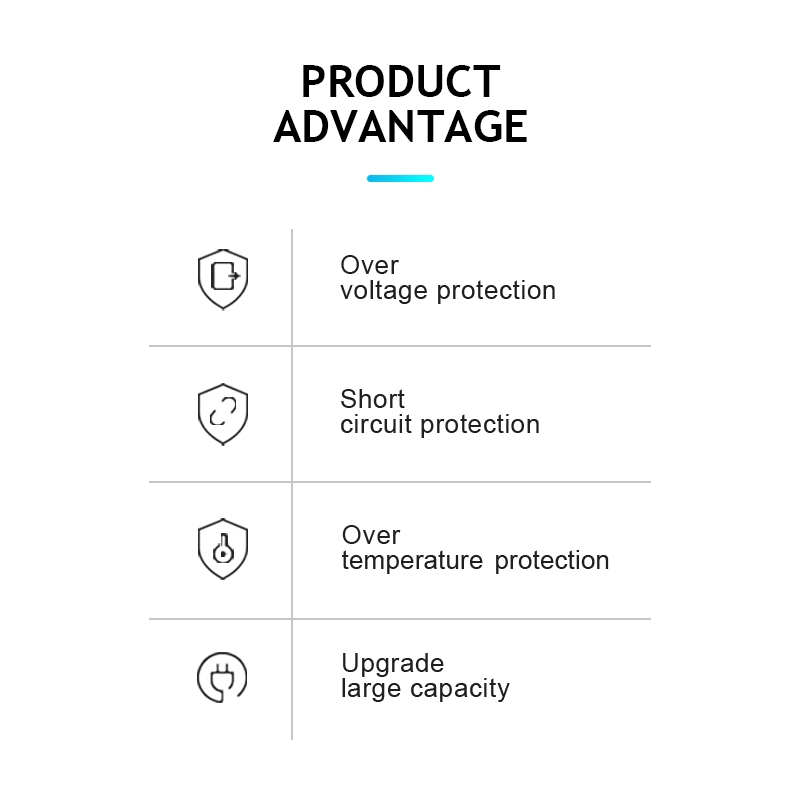 PRODUCT ADVANTAGE

Over voltage protection

Short circuit protection

Over temperature protection

Upgrade large capacity